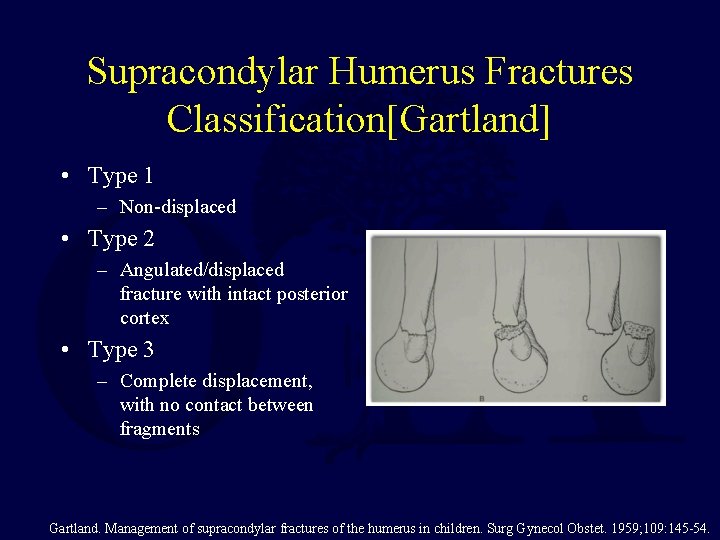 Supracondylar Humerus Fractures Classification[Gartland]

• Type 1
– Non-displaced
• Type 2
– Angulated/displaced fracture with intact posterior cortex
• Type 3
– Complete displacement, with no contact between fragments

B
C

Gartland. Management of supracondylar fractures of the humerus in children. Surg Gynecol Obstet. 1959;109:145-54.